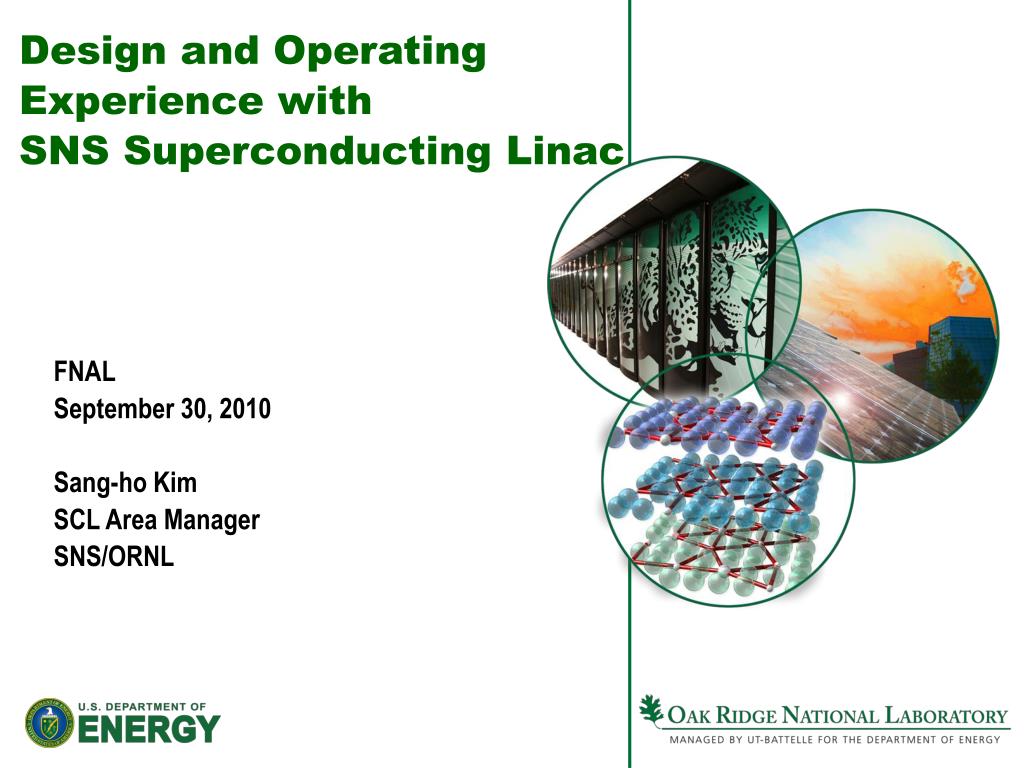 Design and Operating Experience with SNS Superconducting Linac

FNAL
September 30, 2010

Sang-ho Kim
SCL Area Manager
SNS/ORNL

U.S. DEPARTMENT OF
ENERGY

OAK RIDGE NATIONAL LABORATORY
MANAGED BY UT-BATTELLE FOR THE DEPARTMENT OF ENERGY